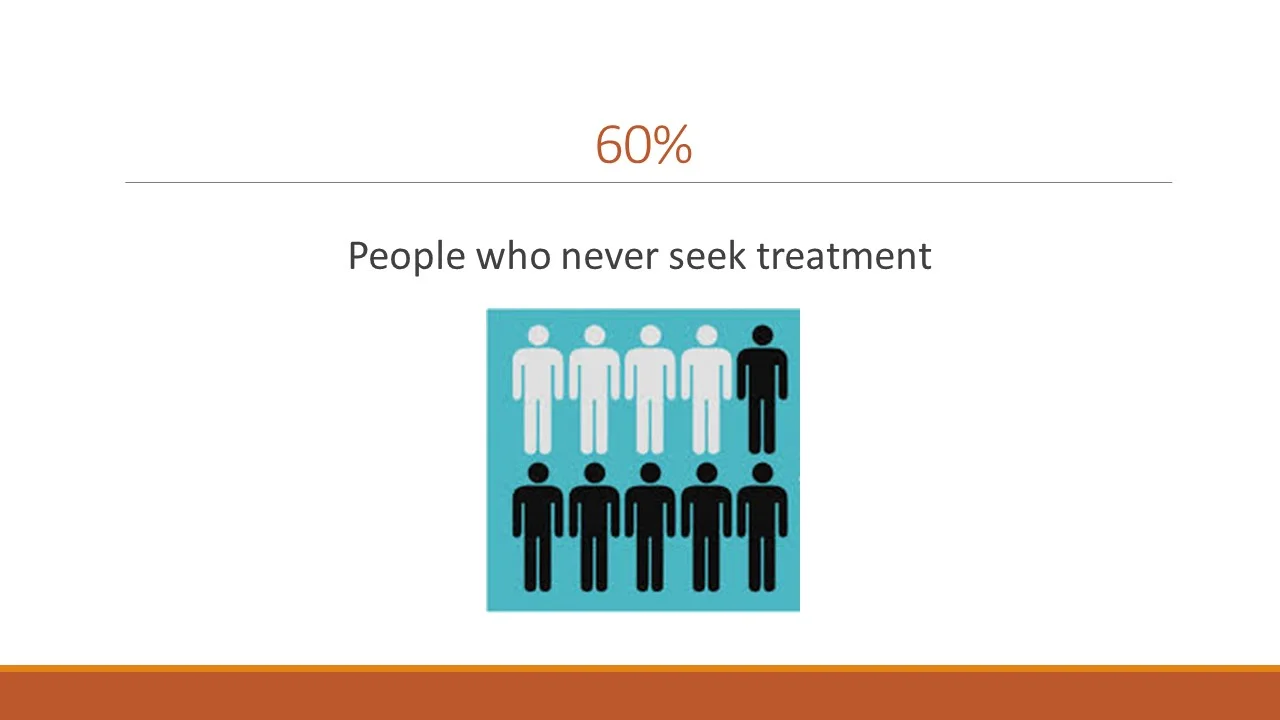 60%

People who never seek treatment